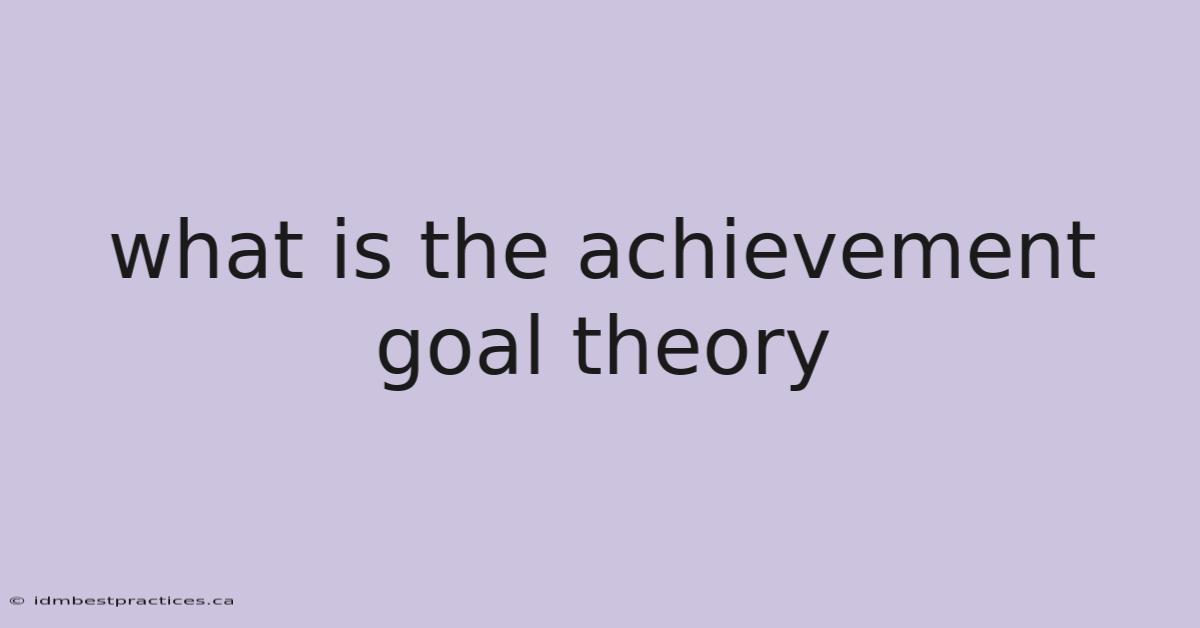 what is the achievement goal theory

© idmbestpractices.ca